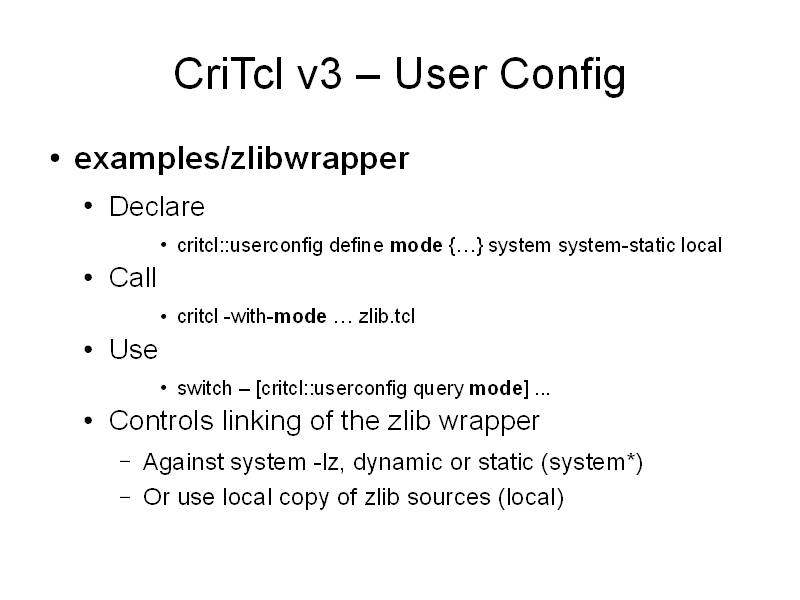 CriTcl v3 – User Config

• examples/zlibwrapper

• Declare

• critcl::userconfig define mode {…} system system-static local

• Call

• critcl -with-mode … zlib.tcl

• Use

• switch – [critcl::userconfig query mode] ...

• Controls linking of the zlib wrapper

– Against system -lz, dynamic or static (system*)

– Or use local copy of zlib sources (local)